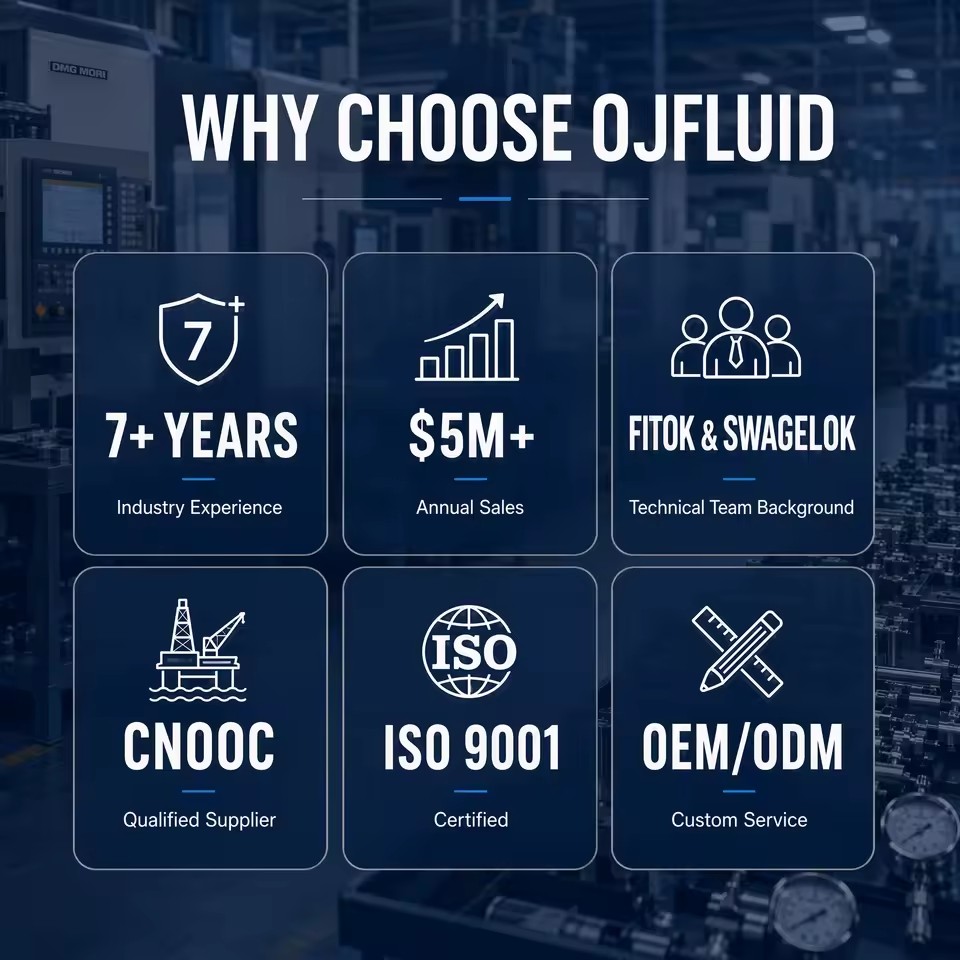 DMG MORI

WHY CHOOSE OJFLUID

7

7+ YEARS

Industry Experience

$5M+

Annual Sales

FITOK & SWAGELOK

Technical Team Background

CNOOC

Qualified Supplier

ISO

ISO 9001

Certified

OEM/ODM

Custom Service